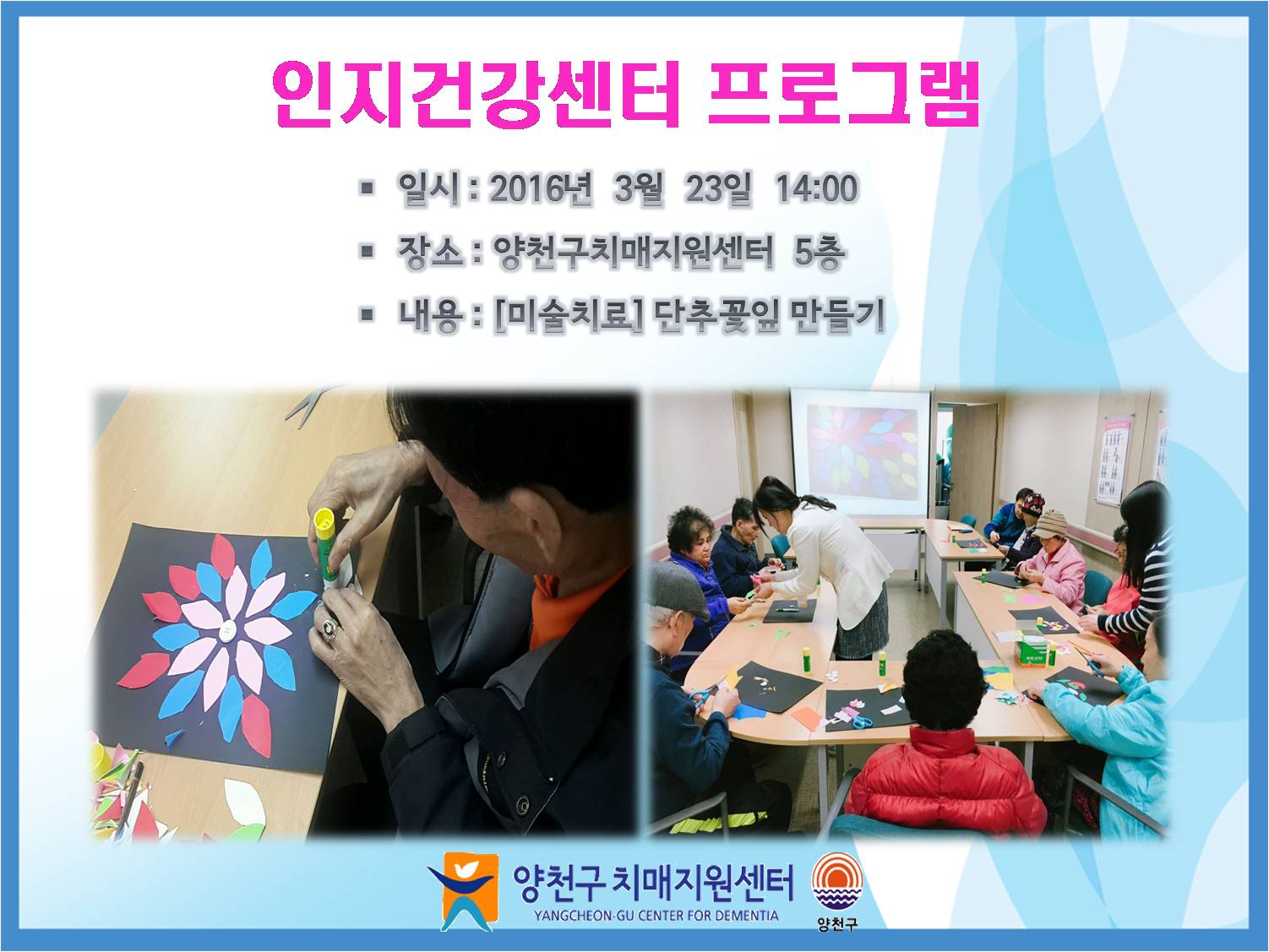 인지건강센터 프로그램

▪ 일시 : 2016년 3월 23일 14:00
▪ 장소 : 양천구치매지원센터 5층
▪ 내용 : [미술치료] 단추꽃잎 만들기

양천구 치매지원센터
YANGCHEON-GU CENTER FOR DEMENTIA
양천구